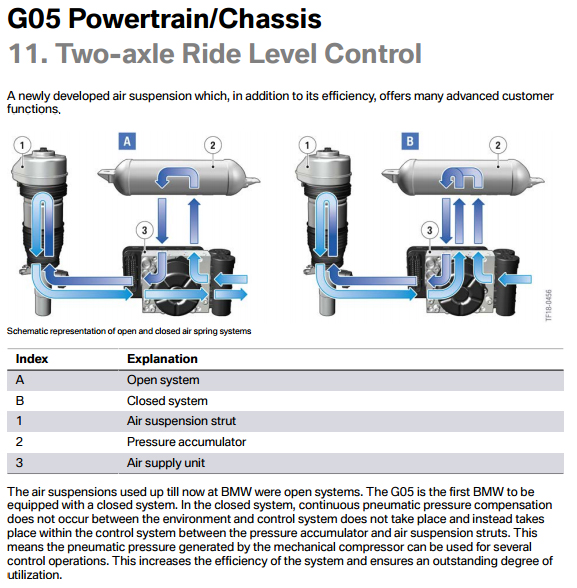 G05 Powertrain/Chassis
11. Two-axle Ride Level Control

A newly developed air suspension which, in addition to its efficiency, offers many advanced customer functions.

A 1 2 3 B 1 2 3

TF18-0456

Schematic representation of open and closed air spring systems

| Index | Explanation |
|---|---|
| A | Open system |
| B | Closed system |
| 1 | Air suspension strut |
| 2 | Pressure accumulator |
| 3 | Air supply unit |

The air suspensions used up till now at BMW were open systems. The G05 is the first BMW to be equipped with a closed system. In the closed system, continuous pneumatic pressure compensation does not occur between the environment and control system does not take place and instead takes place within the control system between the pressure accumulator and air suspension struts. This means the pneumatic pressure generated by the mechanical compressor can be used for several control operations. This increases the efficiency of the system and ensures an outstanding degree of utilization.